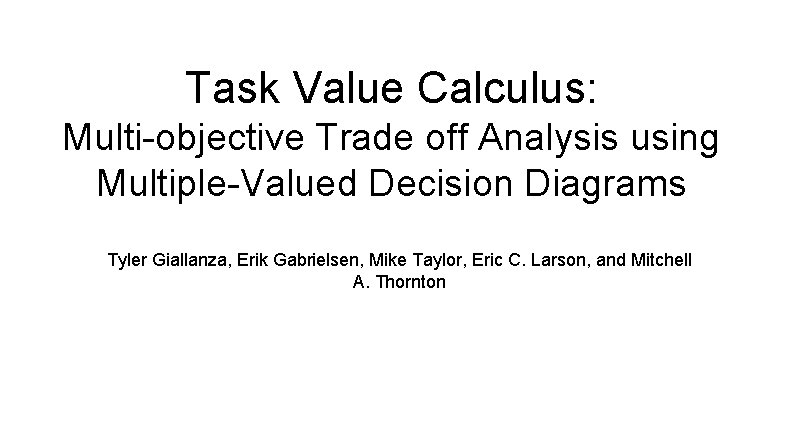 Task Value Calculus:
Multi-objective Trade off Analysis using Multiple-Valued Decision Diagrams

Tyler Giallanza, Erik Gabrielsen, Mike Taylor, Eric C. Larson, and Mitchell A. Thornton